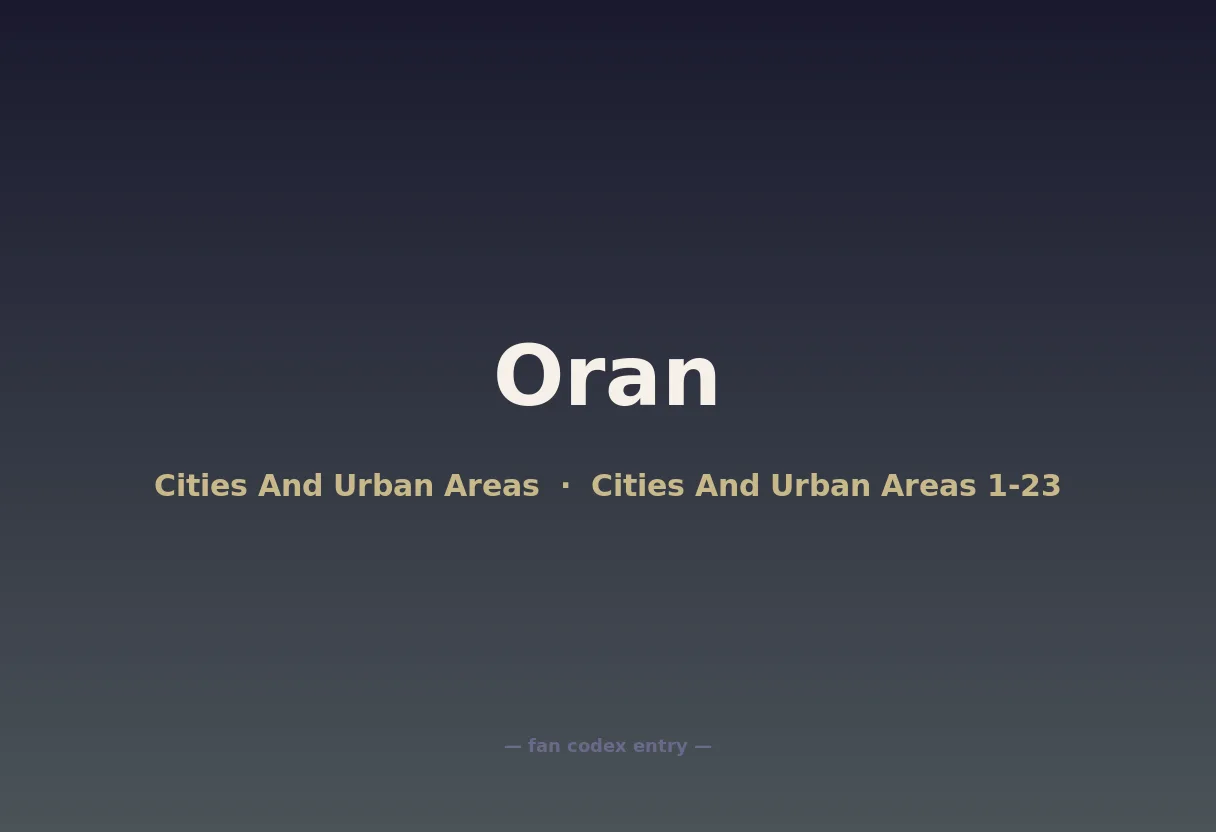 Oran

Cities And Urban Areas · Cities And Urban Areas 1-23

— fan codex entry —